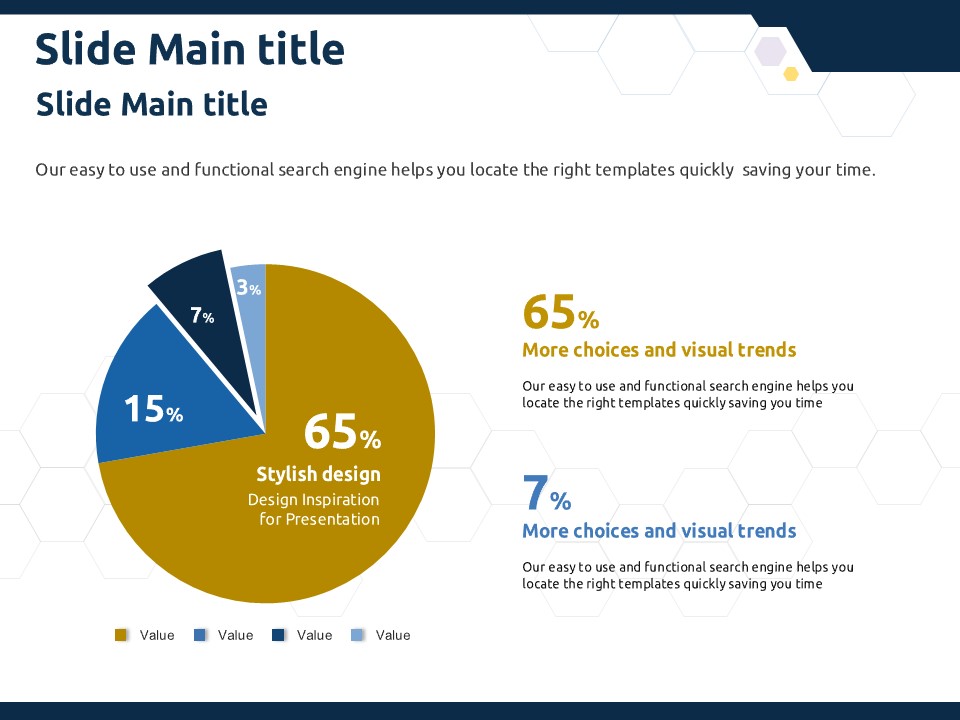 Slide Main title

Slide Main title

Our easy to use and functional search engine helps you locate the right templates quickly  saving your time.

3%

7%

15%

65%

Stylish design

Design Inspiration for Presentation

Value Value Value Value

65%

More choices and visual trends

Our easy to use and functional search engine helps you locate the right templates quickly saving you time

7%

More choices and visual trends

Our easy to use and functional search engine helps you locate the right templates quickly saving you time